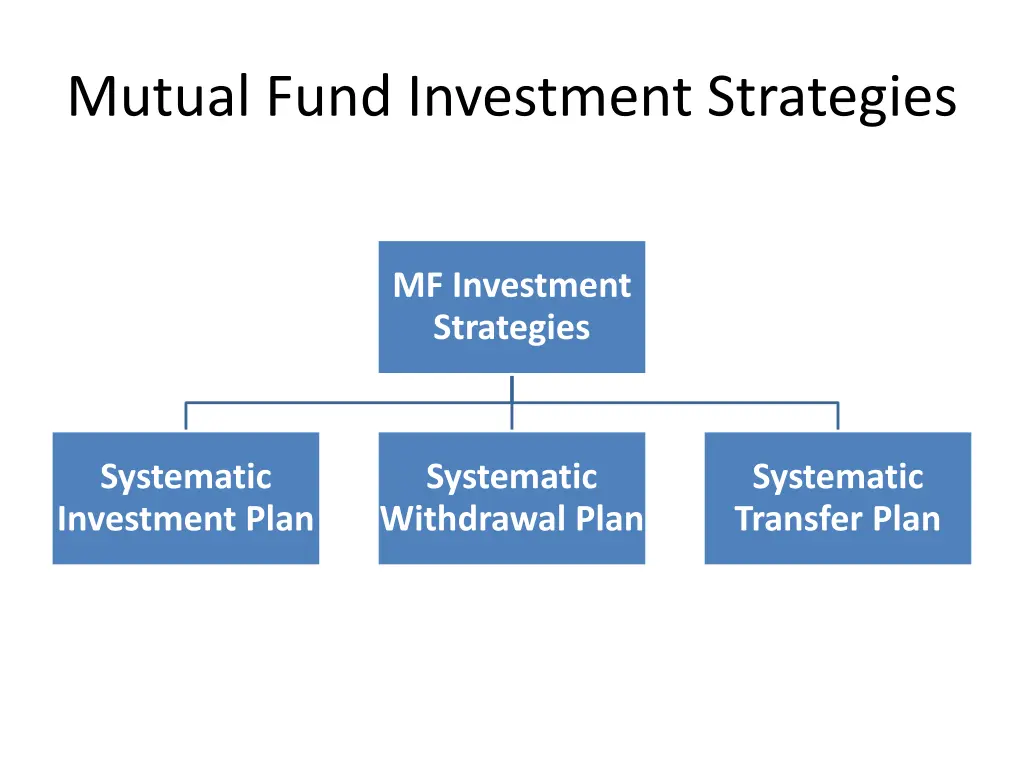 Mutual Fund Investment Strategies

MF Investment Strategies

Systematic Investment Plan

Systematic Withdrawal Plan

Systematic Transfer Plan